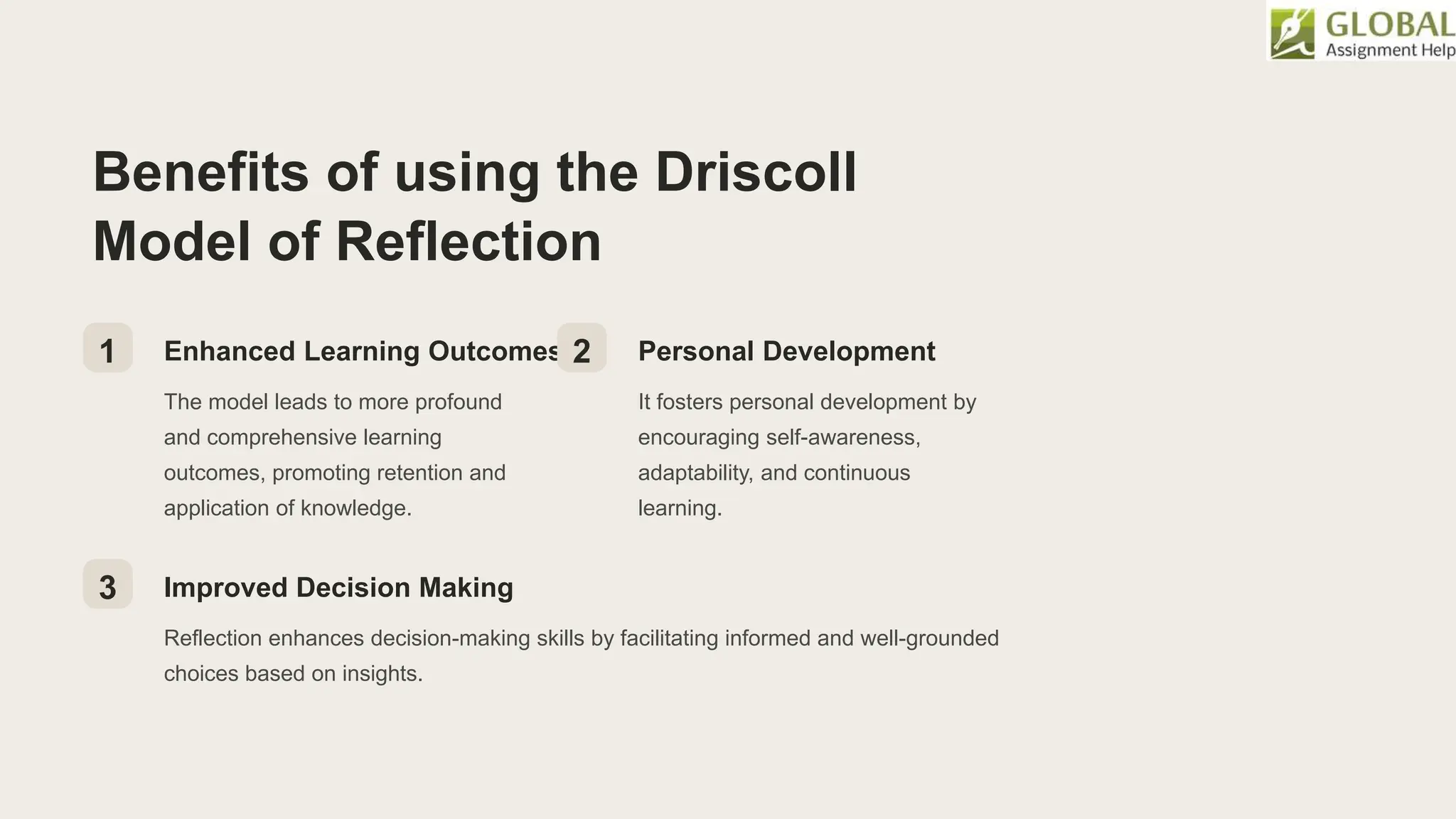 GLOBAL
Assignment Help

Benefits of using the Driscoll Model of Reflection

1

Enhanced Learning Outcomes

The model leads to more profound and comprehensive learning outcomes, promoting retention and application of knowledge.

2

Personal Development

It fosters personal development by encouraging self-awareness, adaptability, and continuous learning.

3

Improved Decision Making

Reflection enhances decision-making skills by facilitating informed and well-grounded choices based on insights.